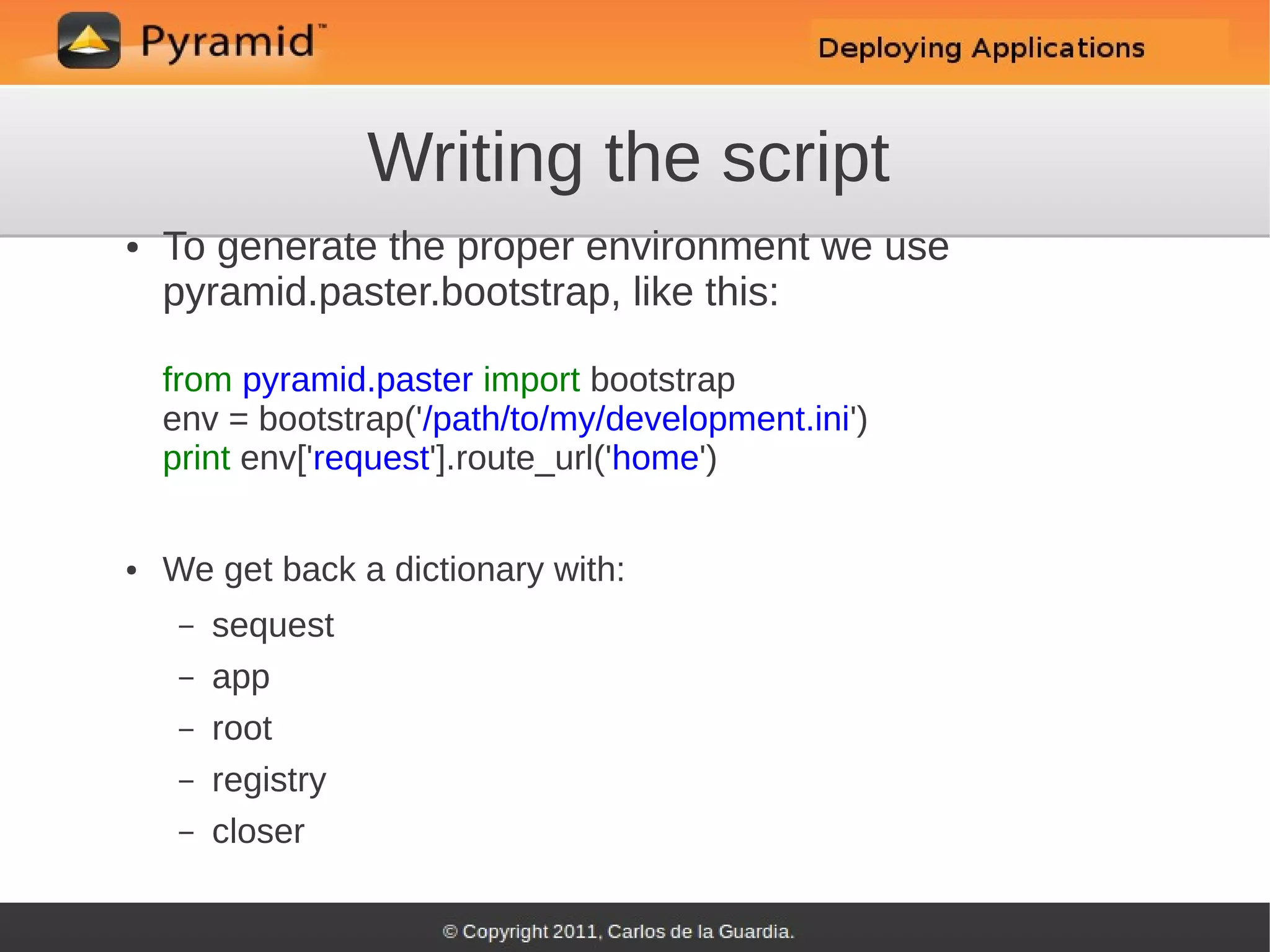 Pyramid™

Deploying Applications

Writing the script

• To generate the proper environment we use pyramid.paster.bootstrap, like this:

from pyramid.paster import bootstrap
env = bootstrap('/path/to/my/development.ini')
print env['request'].route_url('home')

• We get back a dictionary with:
– sequest
– app
– root
– registry
– closer

© Copyright 2011, Carlos de la Guardia.